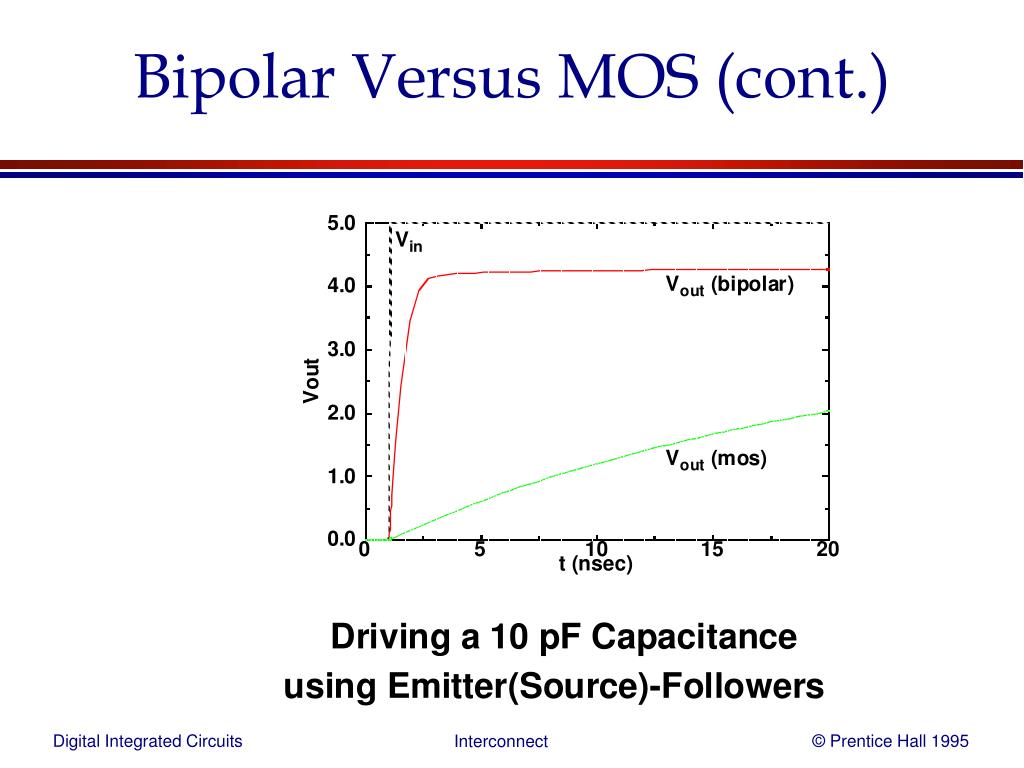 Bipolar Versus MOS (cont.)

5.0
4.0
3.0
2.0
1.0
0.0
Vout
$V_{in}$
$V_{out}$ (bipolar)
$V_{out}$ (mos)
0
5
10
15
20
t (nsec)

Driving a 10 pF Capacitance using Emitter(Source)-Followers

Digital Integrated Circuits
Interconnect
© Prentice Hall 1995